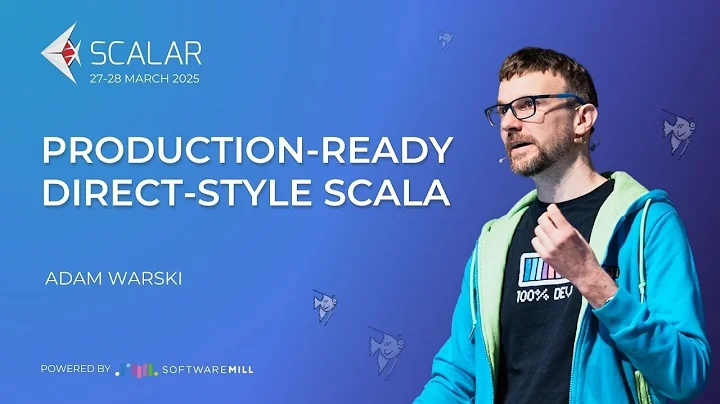 SCALAR
27-28 MARCH 2025

PRODUCTION-READY DIRECT-STYLE SCALA

ADAM WARSKI

POWERED BY SOFTWAREMILL

100% DEV